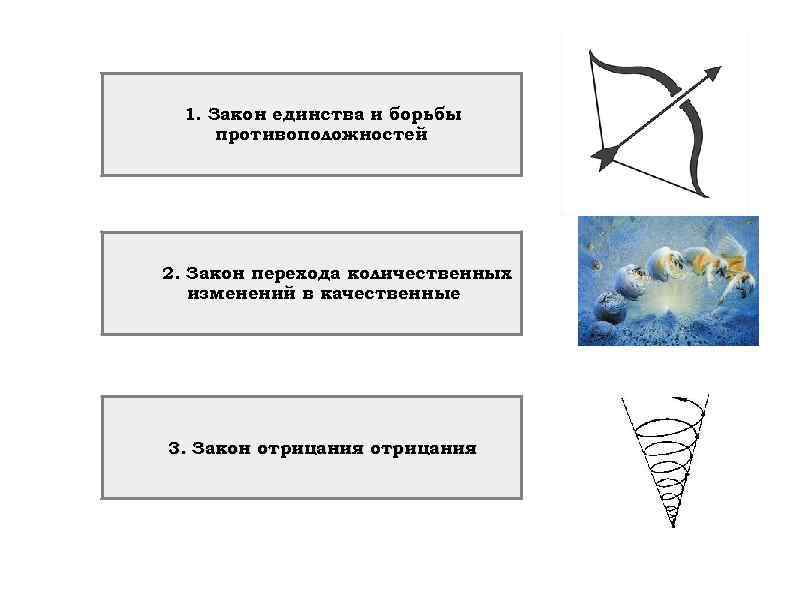 1. Закон единства и борьбы противоположностей

2. Закон перехода количественных изменений в качественные

3. Закон отрицания отрицания